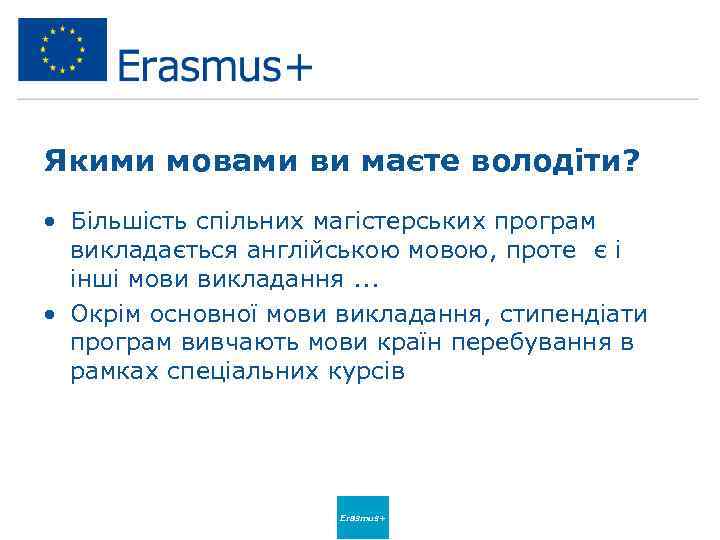 Erasmus+

Якими мовами ви маєте володіти?

• Більшість спільних магістерських програм викладається англійською мовою, проте є і інші мови викладання ...
• Окрім основної мови викладання, стипендіати програм вивчають мови країн перебування в рамках спеціальних курсів

Erasmus+